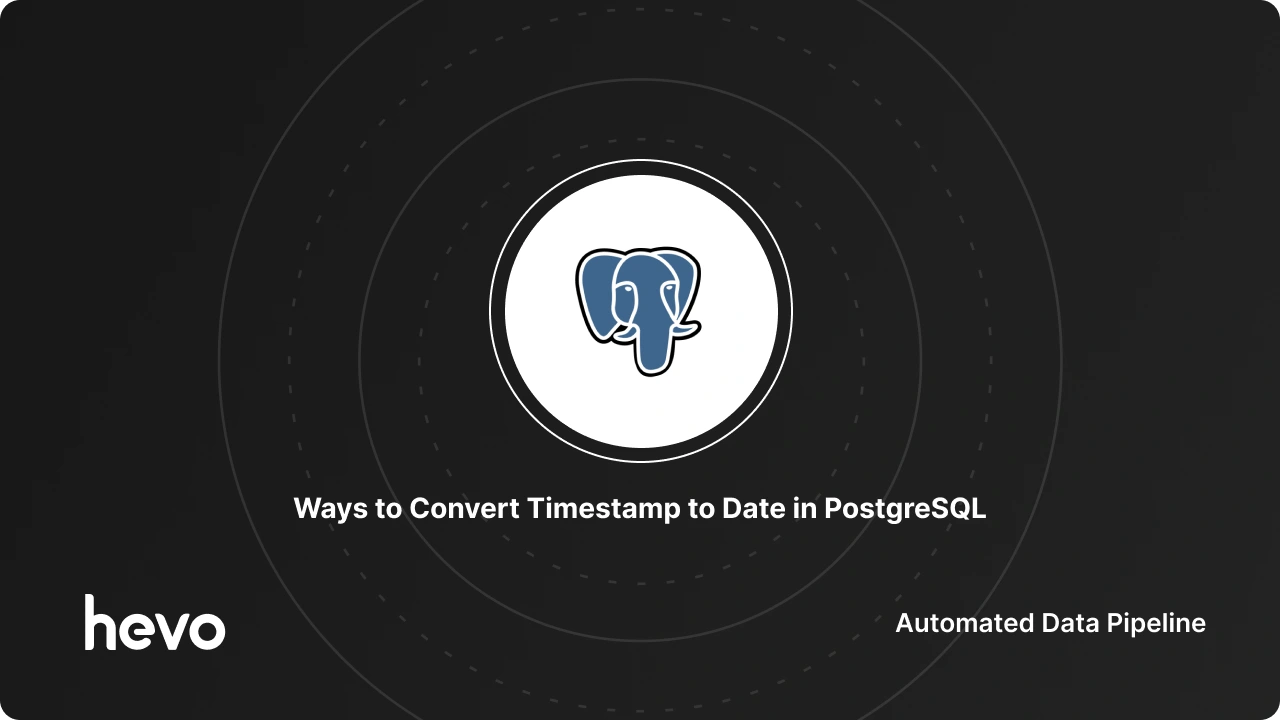 Ways to Convert Timestamp to Date in PostgreSQL

hevo

Automated Data Pipeline